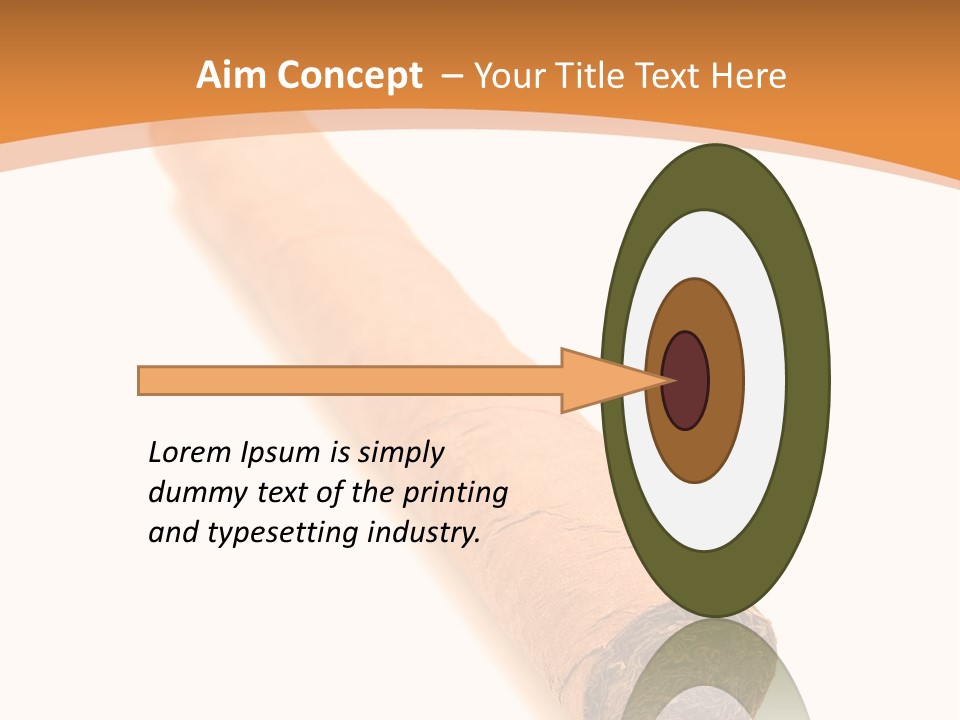 Aim Concept – Your Title Text Here

Lorem Ipsum is simply dummy text of the printing and typesetting industry.